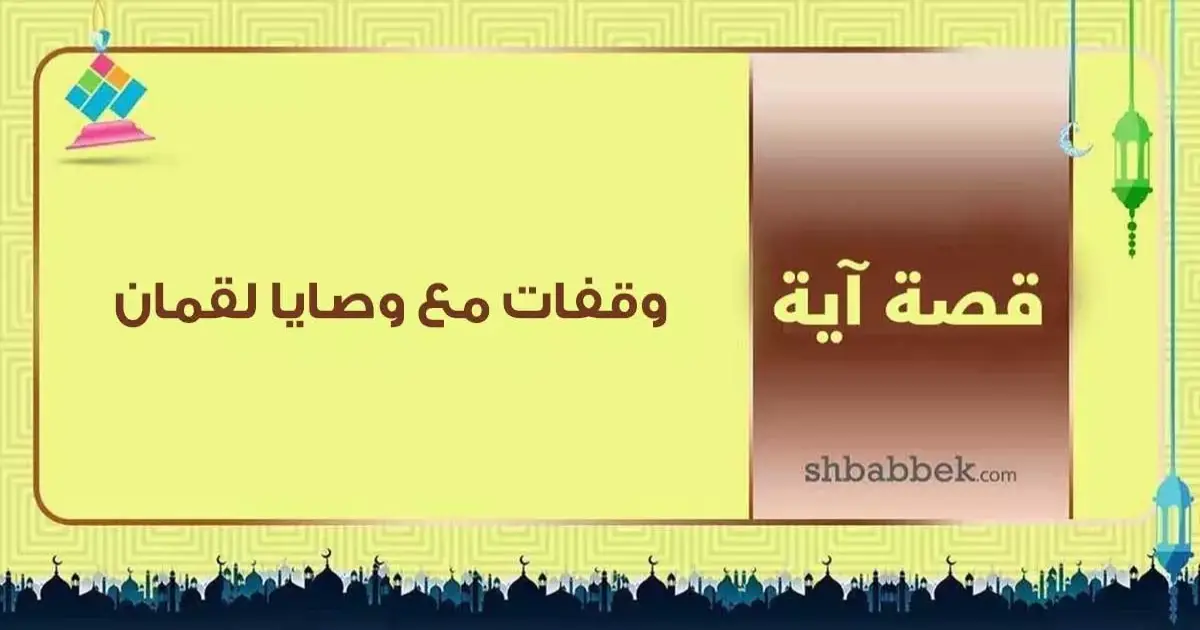 قصة آية

وقفات مع وصايا لقمان

shbabbek.com